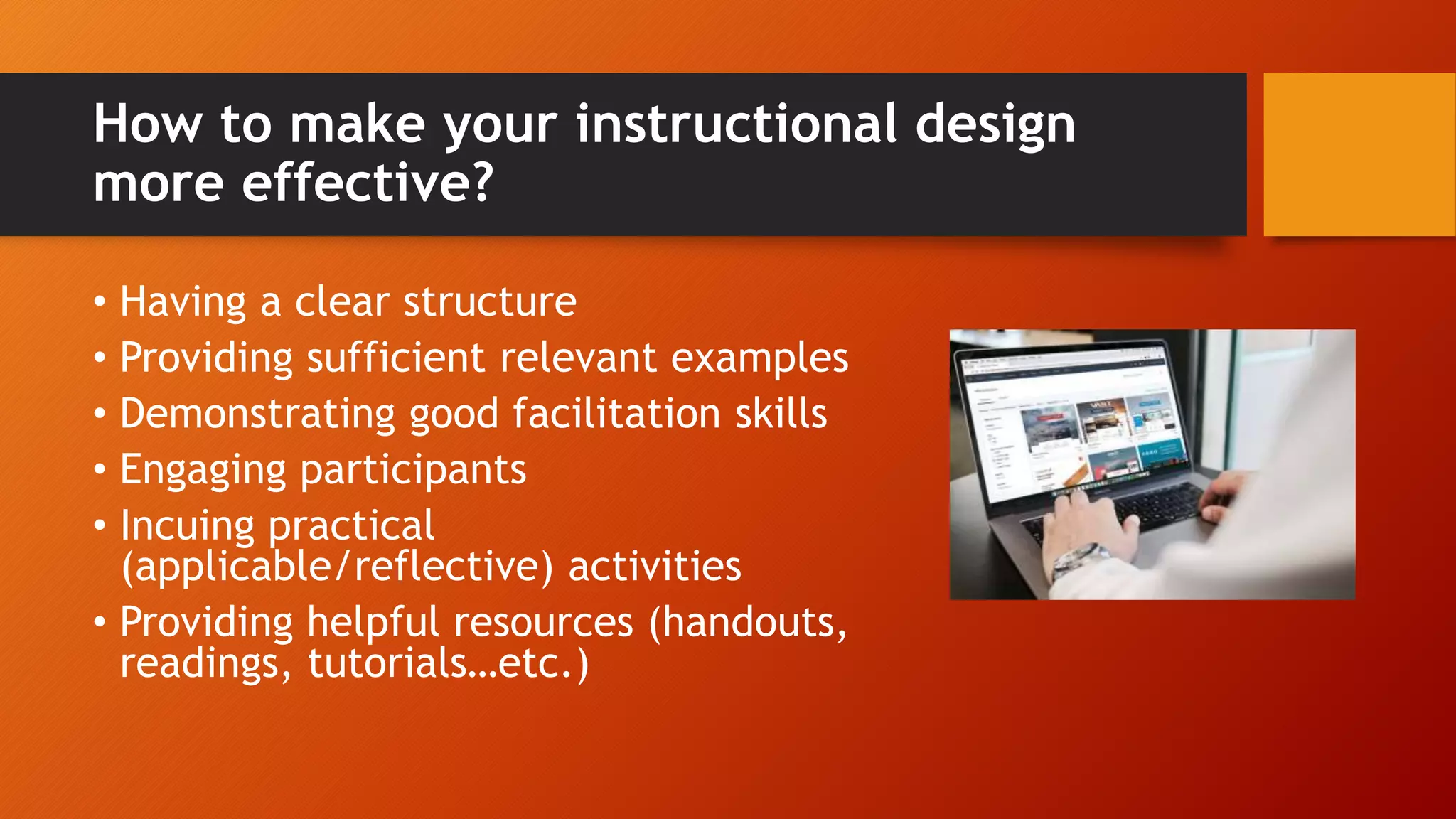 How to make your instructional design more effective?

• Having a clear structure
• Providing sufficient relevant examples
• Demonstrating good facilitation skills
• Engaging participants
• Incuing practical (applicable/reflective) activities
• Providing helpful resources (handouts, readings, tutorials…etc.)